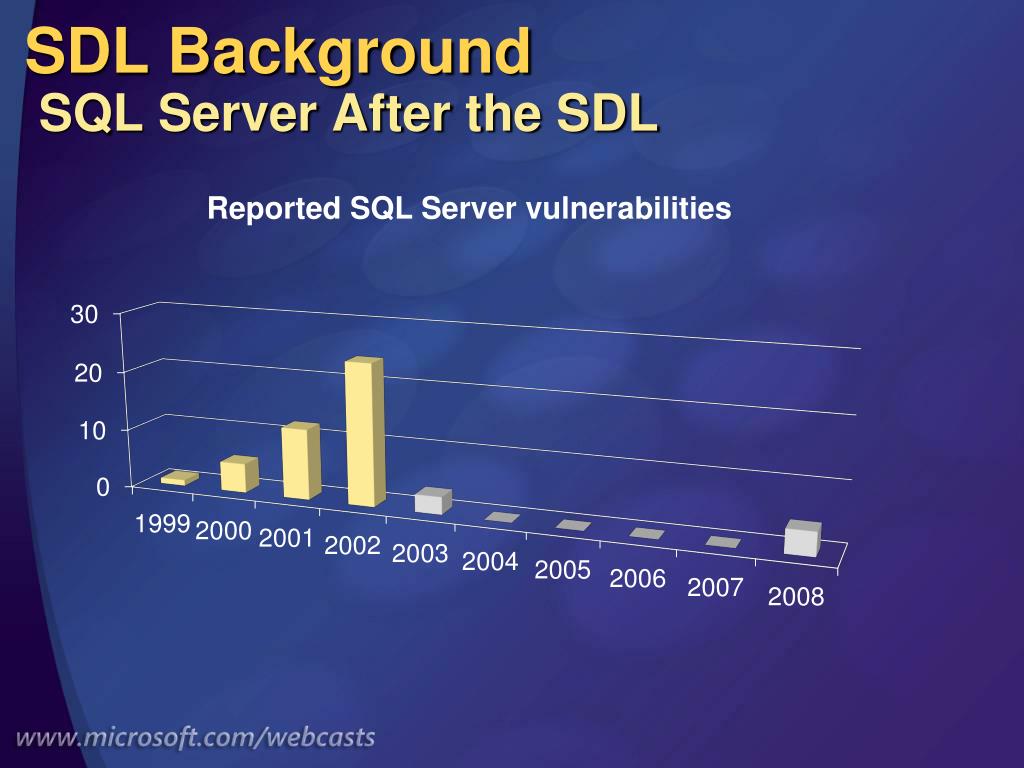 SDL Background
SQL Server After the SDL

Reported SQL Server vulnerabilities

30
20
10
0

1999
2000
2001
2002
2003
2004
2005
2006
2007
2008

www.microsoft.com/webcasts